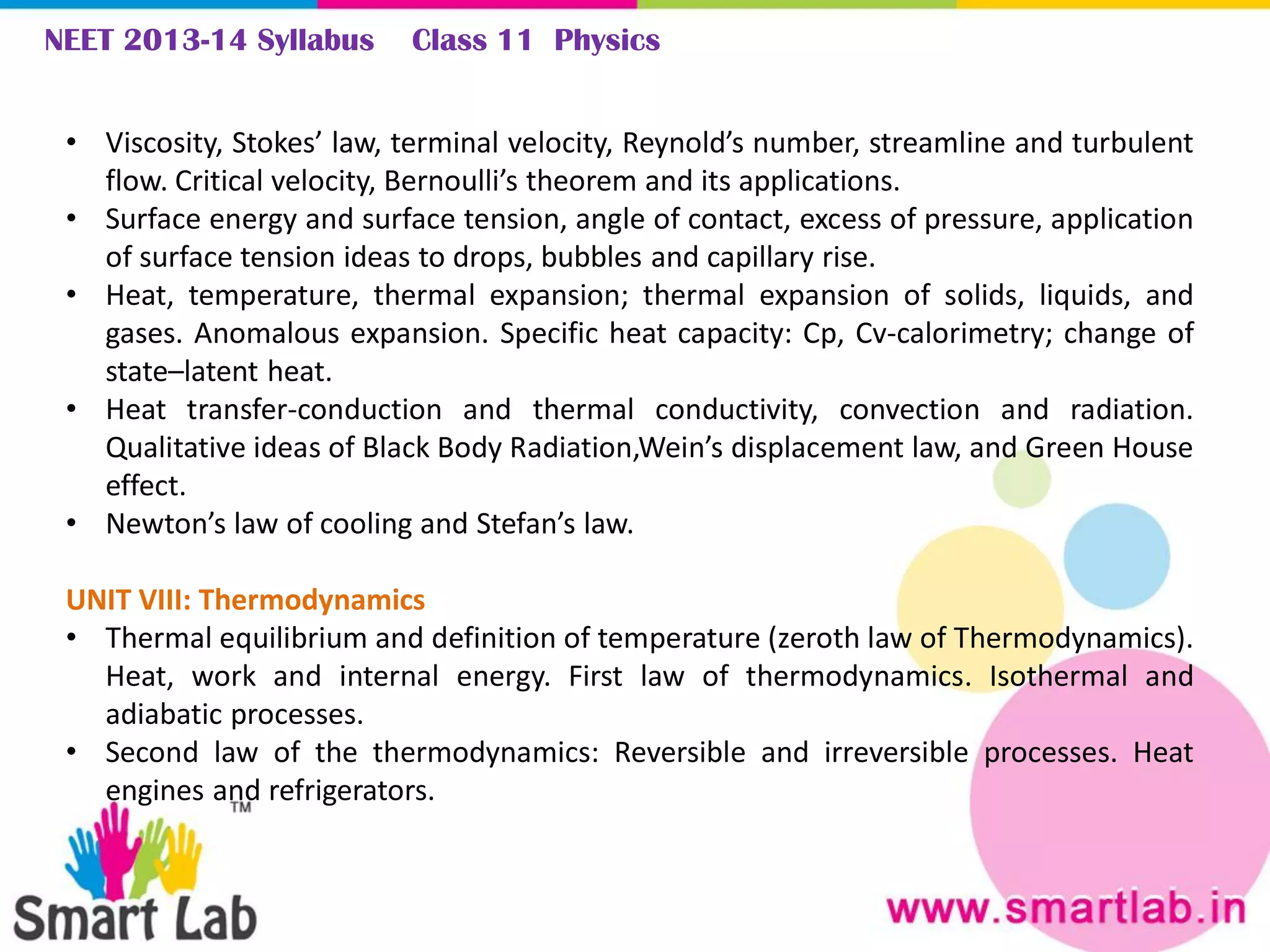 NEET 2013-14 Syllabus Class 11 Physics

• Viscosity, Stokes' law, terminal velocity, Reynold's number, streamline and turbulent flow. Critical velocity, Bernoulli's theorem and its applications.
• Surface energy and surface tension, angle of contact, excess of pressure, application of surface tension ideas to drops, bubbles and capillary rise.
• Heat, temperature, thermal expansion; thermal expansion of solids, liquids, and gases. Anomalous expansion. Specific heat capacity: Cp, Cv-calorimetry; change of state–latent heat.
• Heat transfer-conduction and thermal conductivity, convection and radiation. Qualitative ideas of Black Body Radiation,Wein's displacement law, and Green House effect.
• Newton's law of cooling and Stefan's law.

UNIT VIII: Thermodynamics
• Thermal equilibrium and definition of temperature (zeroth law of Thermodynamics). Heat, work and internal energy. First law of thermodynamics. Isothermal and adiabatic processes.
• Second law of the thermodynamics: Reversible and irreversible processes. Heat engines and refrigerators.

TM
Smart Lab

www.smartlab.in